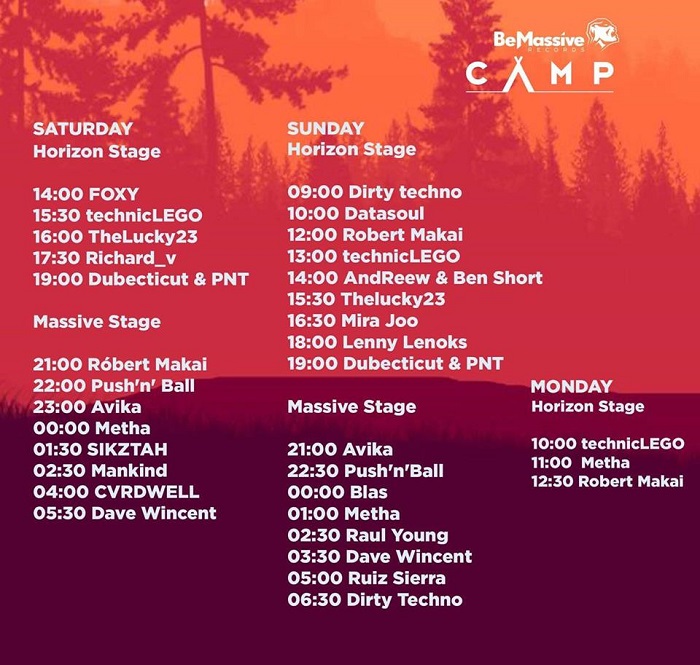 BeMassive RECORDS
CAMP

SATURDAY
Horizon Stage

14:00 FOXY
15:30 technicLEGO
16:00 TheLucky23
17:30 Richard_v
19:00 Dubecticut & PNT

Massive Stage

21:00 Róbert Makai
22:00 Push'n' Ball
23:00 Avika
00:00 Metha
01:30 SIKZTAH
02:30 Mankind
04:00 CVRDWELL
05:30 Dave Wincent

SUNDAY
Horizon Stage

09:00 Dirty techno
10:00 Datasoul
12:00 Robert Makai
13:00 technicLEGO
14:00 AndReew & Ben Short
15:30 Thelucky23
16:30 Mira Joo
18:00 Lenny Lenoks
19:00 Dubecticut & PNT

Massive Stage

21:00 Avika
22:30 Push'n'Ball
00:00 Blas
01:00 Metha
02:30 Raul Young
03:30 Dave Wincent
05:00 Ruiz Sierra
06:30 Dirty Techno

MONDAY
Horizon Stage

10:00 technicLEGO
11:00 Metha
12:30 Robert Makai